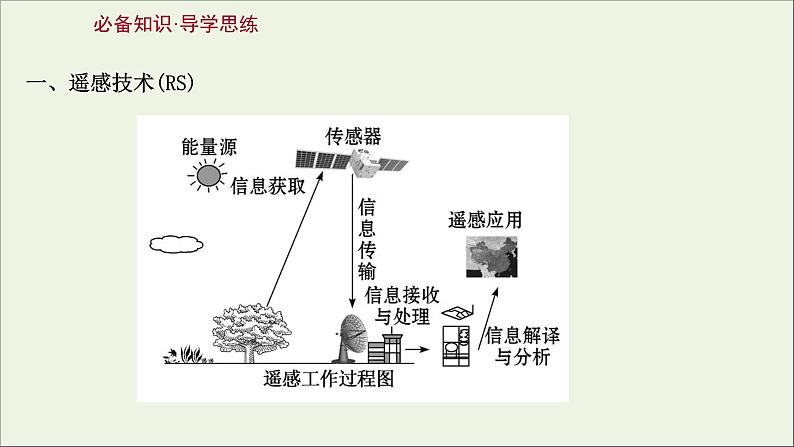 必备知识·导学思练

一、遥感技术(RS)

能量源

传感器

信息获取

信息传输

遥感应用

信息接收与处理

信息解译与分析

遥感工作过程图